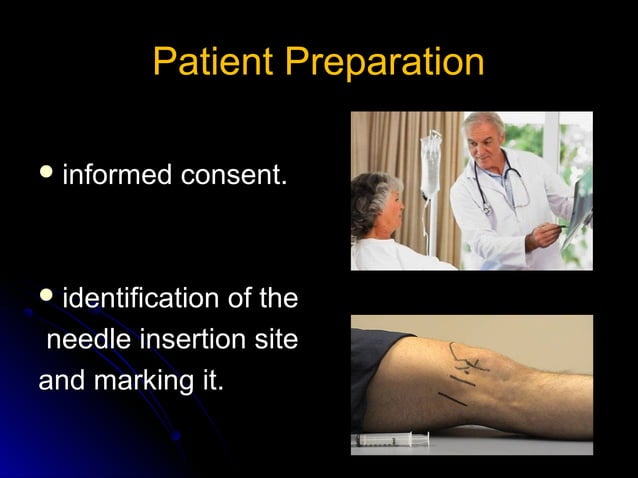 Patient Preparation

• informed consent.

• identification of the needle insertion site and marking it.